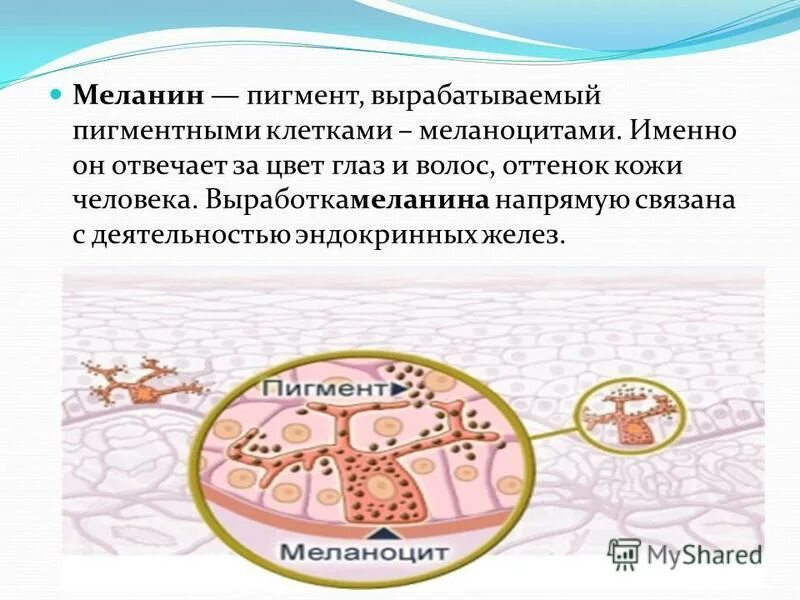 Меланин — пигмент, вырабатываемый пигментными клетками – меланоцитами. Именно он отвечает за цвет глаз и волос, оттенок кожи человека. Выработкамеланина напрямую связана с деятельностью эндокринных желез.

Пигмент

Меланоцит

MyShared